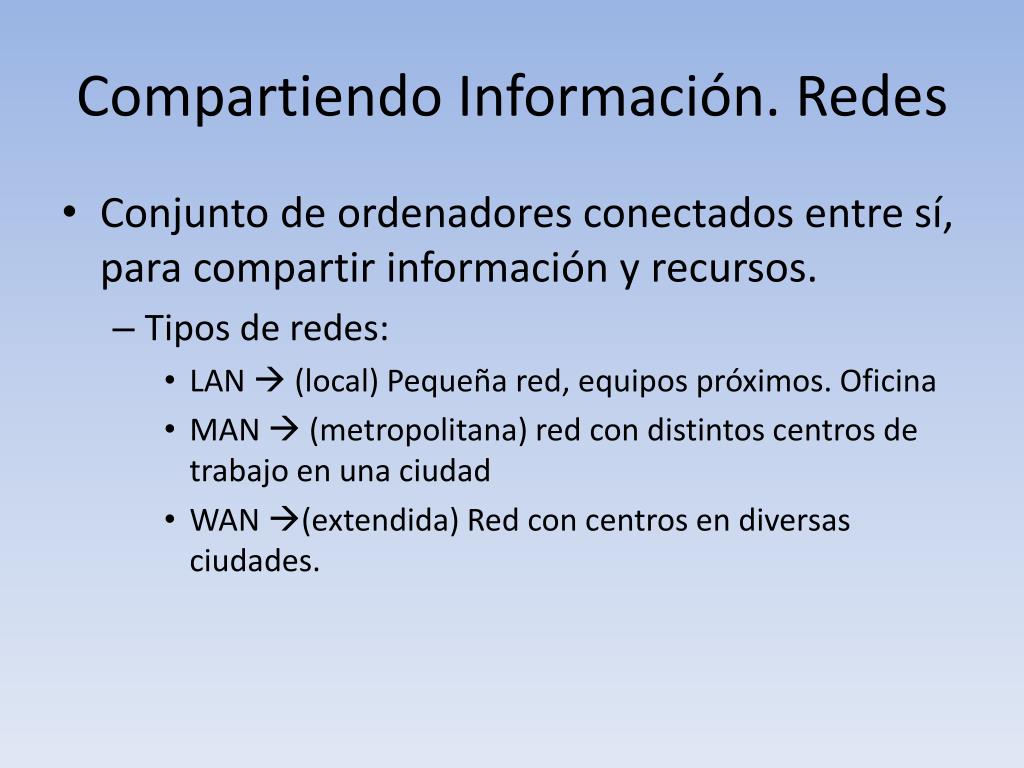 Compartiendo Información. Redes

• Conjunto de ordenadores conectados entre sí, para compartir información y recursos.
– Tipos de redes:
• LAN → (local) Pequeña red, equipos próximos. Oficina
• MAN → (metropolitana) red con distintos centros de trabajo en una ciudad
• WAN →(extendida) Red con centros en diversas ciudades.